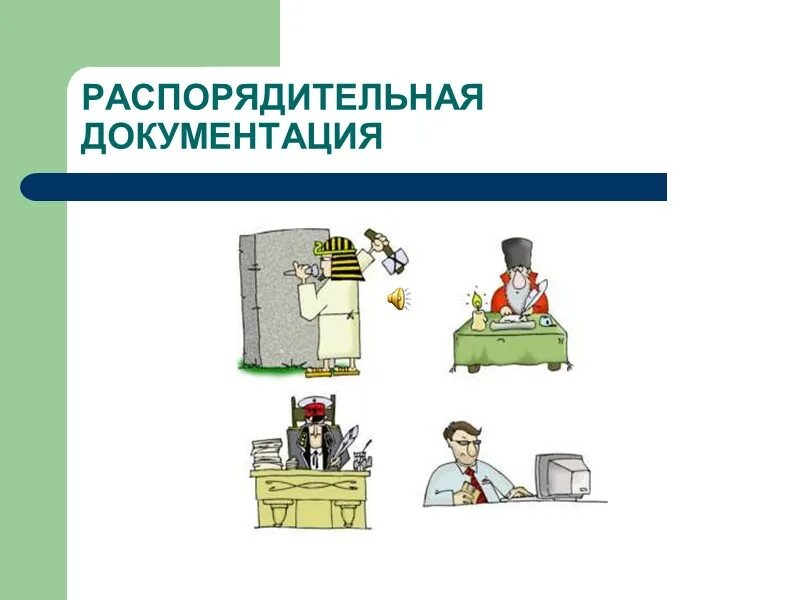 РАСПОРЯДИТЕЛЬНАЯ ДОКУМЕНТАЦИЯ